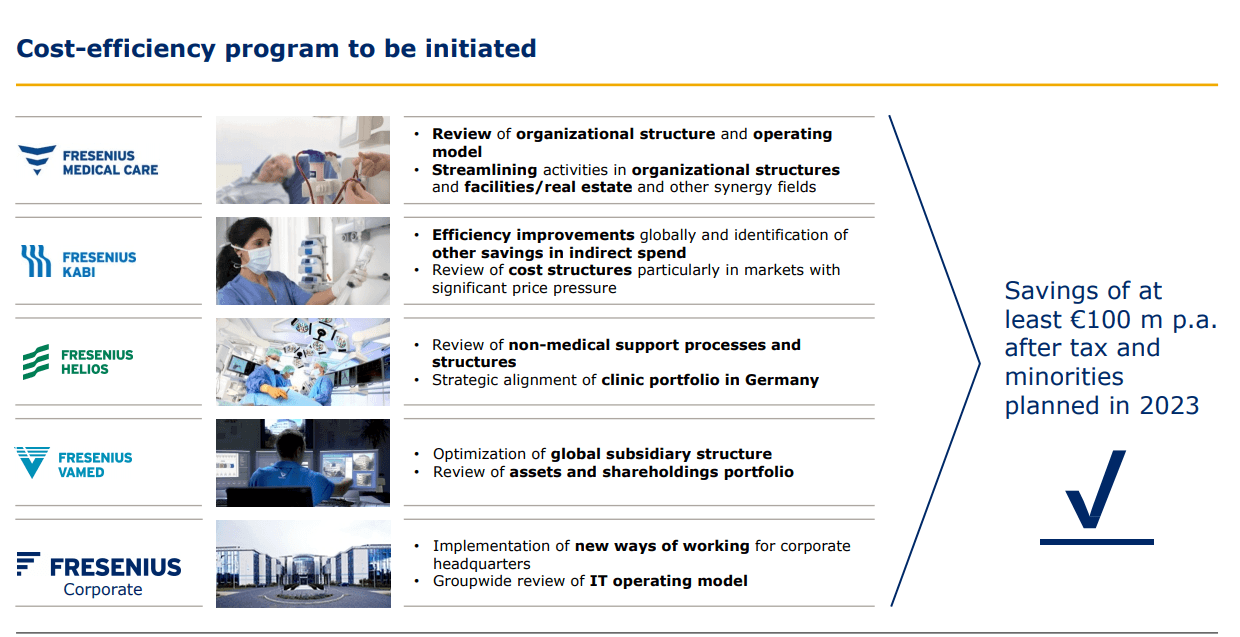 Cost-efficiency program to be initiated

FRESENIUS MEDICAL CARE

• Review of organizational structure and operating model
• Streamlining activities in organizational structures and facilities/real estate and other synergy fields

FRESENIUS KABI

• Efficiency improvements globally and identification of other savings in indirect spend
• Review of cost structures particularly in markets with significant price pressure

FRESENIUS HELIOS

• Review of non-medical support processes and structures
• Strategic alignment of clinic portfolio in Germany

FRESENIUS VAMED

• Optimization of global subsidiary structure
• Review of assets and shareholdings portfolio

FRESENIUS Corporate

• Implementation of new ways of working for corporate headquarters
• Groupwide review of IT operating model

Savings of at least €100 m p.a. after tax and minorities planned in 2023